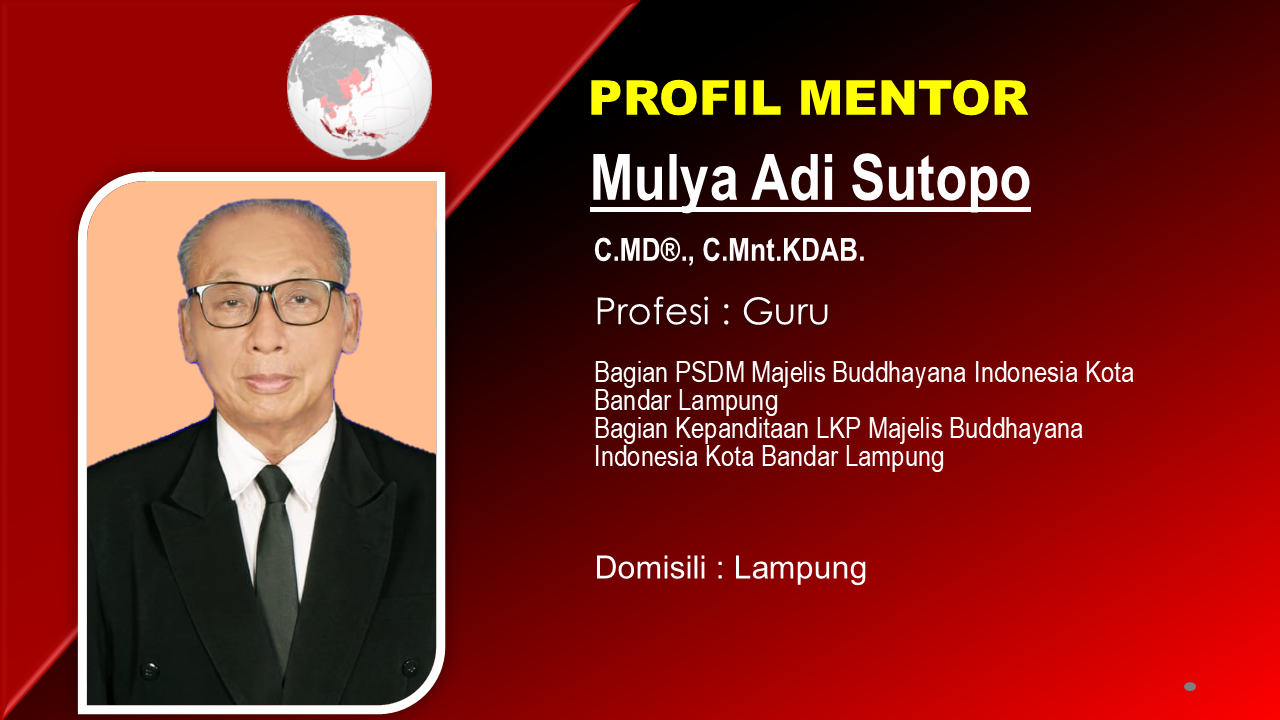 PROFIL MENTOR

Mulya Adi Sutopo

C.MD®., C.Mnt.KDAB.

Profesi : Guru

Bagian PSDM Majelis Buddhayana Indonesia Kota Bandar Lampung
Bagian Kepanditaan LKP Majelis Buddhayana Indonesia Kota Bandar Lampung

Domisili : Lampung